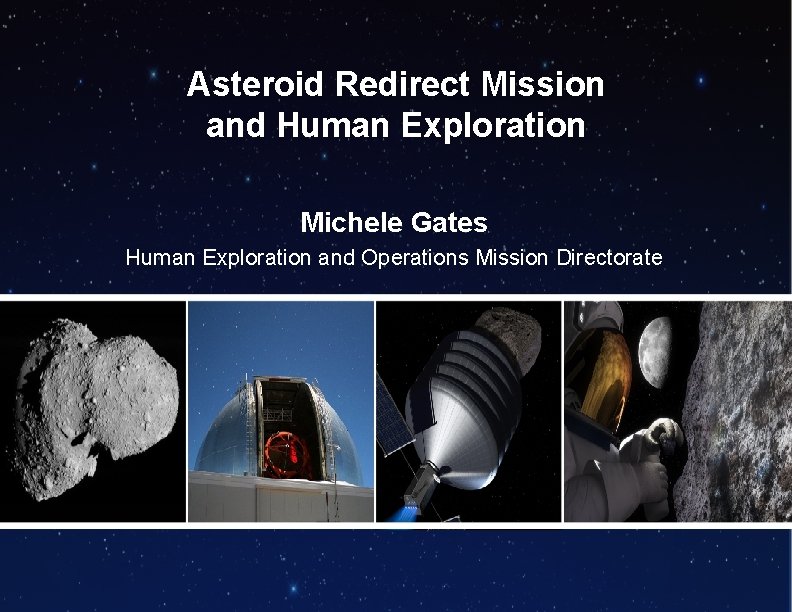 Asteroid Redirect Mission and Human Exploration

Michele Gates

Human Exploration and Operations Mission Directorate